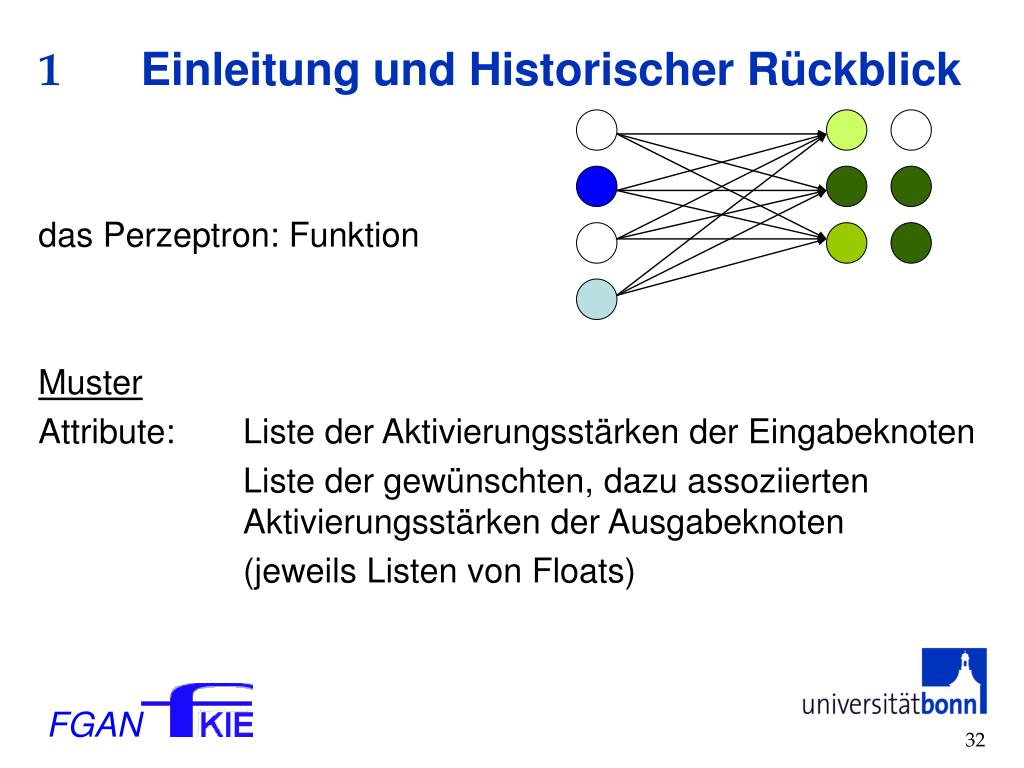 1 Einleitung und Historischer Rückblick

das Perzeptron: Funktion

Muster
Attribute: Liste der Aktivierungsstärken der Eingabeknoten
Liste der gewünschten, dazu assoziierten Aktivierungsstärken der Ausgabeknoten
(jeweils Listen von Floats)

FGAN KIE

universitätbonn

32